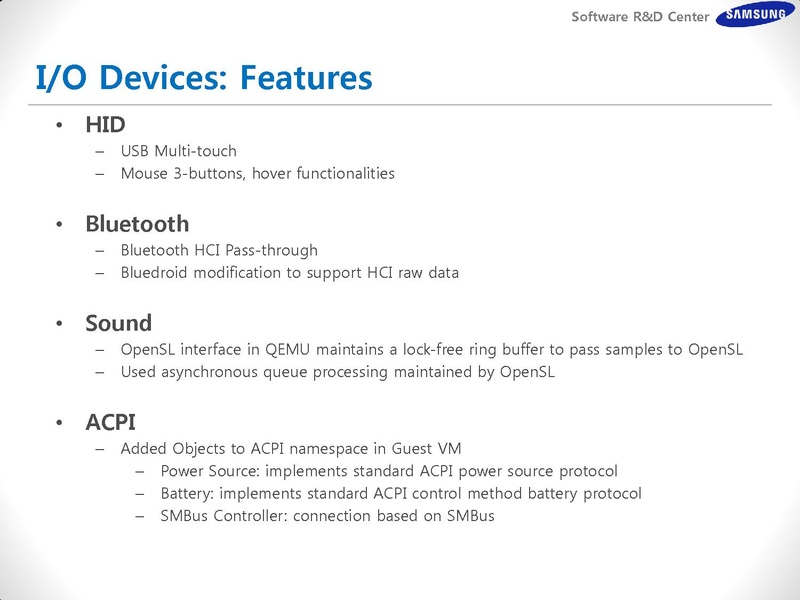 Software R&D Center SAMSUNG

I/O Devices: Features

• HID
– USB Multi-touch
– Mouse 3-buttons, hover functionalities

• Bluetooth
– Bluetooth HCI Pass-through
– Bluedroid modification to support HCI raw data

• Sound
– OpenSL interface in QEMU maintains a lock-free ring buffer to pass samples to OpenSL
– Used asynchronous queue processing maintained by OpenSL

• ACPI
– Added Objects to ACPI namespace in Guest VM
– Power Source: implements standard ACPI power source protocol
– Battery: implements standard ACPI control method battery protocol
– SMBus Controller: connection based on SMBus